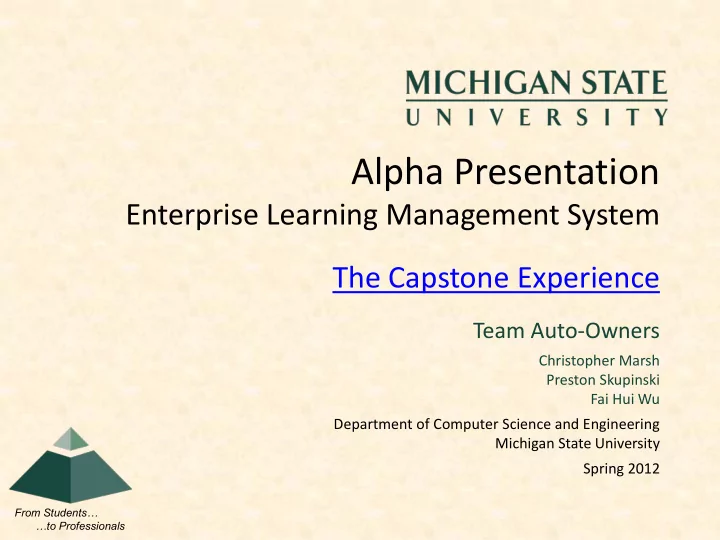 MICHIGAN STATE
UNIVERSITY

Alpha Presentation
Enterprise Learning Management System

The Capstone Experience

Team Auto-Owners

Christopher Marsh
Preston Skupinski
Fai Hui Wu

Department of Computer Science and Engineering
Michigan State University

Spring 2012

From Students…
…to Professionals